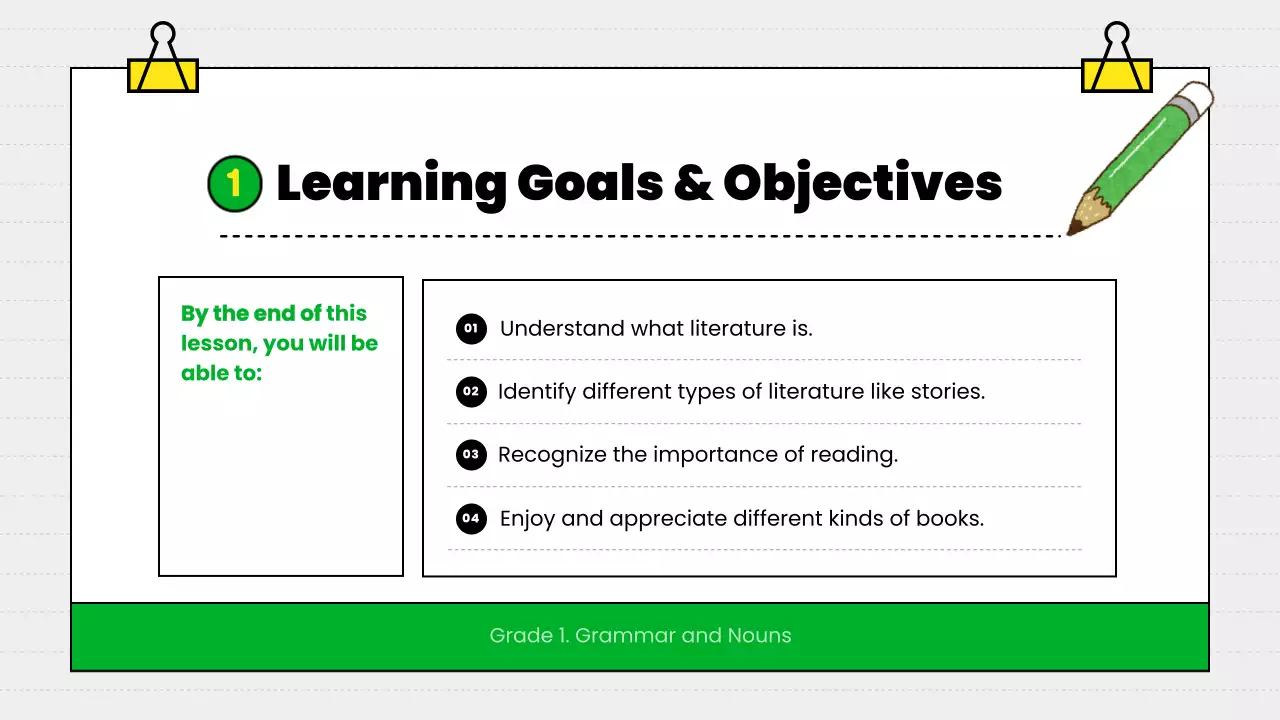 1 Learning Goals & Objectives

By the end of this lesson, you will be able to:

01 Understand what literature is.

02 Identify different types of literature like stories.

03 Recognize the importance of reading.

04 Enjoy and appreciate different kinds of books.

Grade 1. Grammar and Nouns